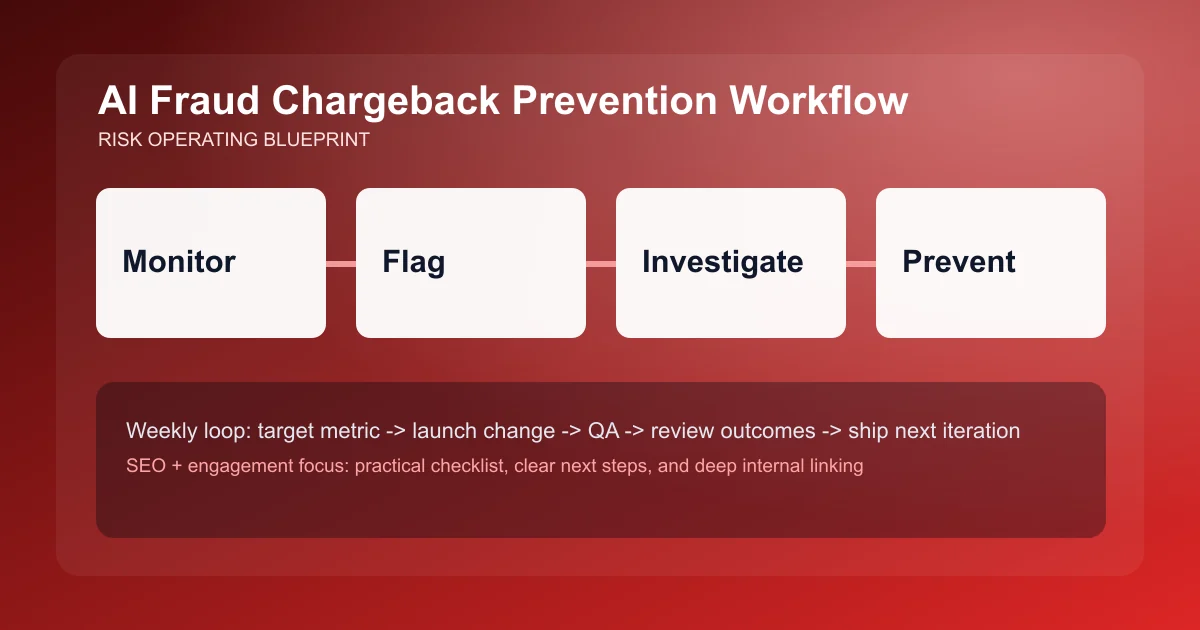 AI Fraud Chargeback Prevention Workflow
RISK OPERATING BLUEPRINT

Monitor

Flag

Investigate

Prevent

Weekly loop: target metric -> launch change -> QA -> review outcomes -> ship next iteration
SEO + engagement focus: practical checklist, clear next steps, and deep internal linking